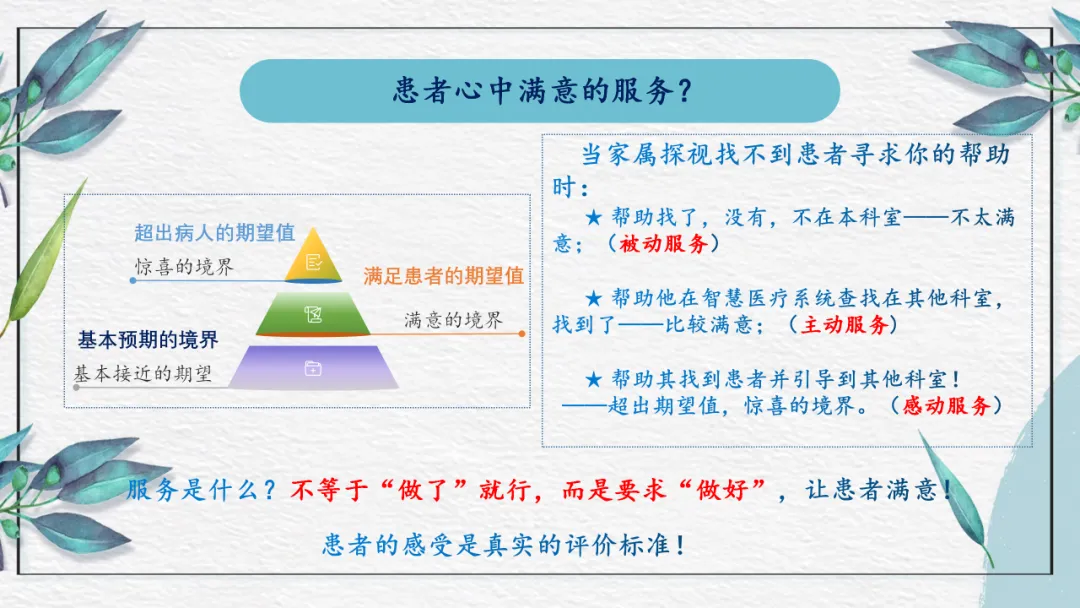 患者心中满意的服务？

超出病人的期望值
惊喜的境界
满足患者的期望值
满意的境界
基本预期的境界
基本接近的期望

当家属探视找不到患者寻求你的帮助时：

★ 帮助找了，没有，不在本科室——不太满意；（被动服务）

★ 帮助他在智慧医疗系统查找在其他科室，找到了——比较满意；（主动服务）

★ 帮助其找到患者并引导到其他科室！——超出期望值，惊喜的境界。（感动服务）

服务是什么？不等于“做了”就行，而是要求“做好”，让患者满意！

患者的感受是真实的评价标准！